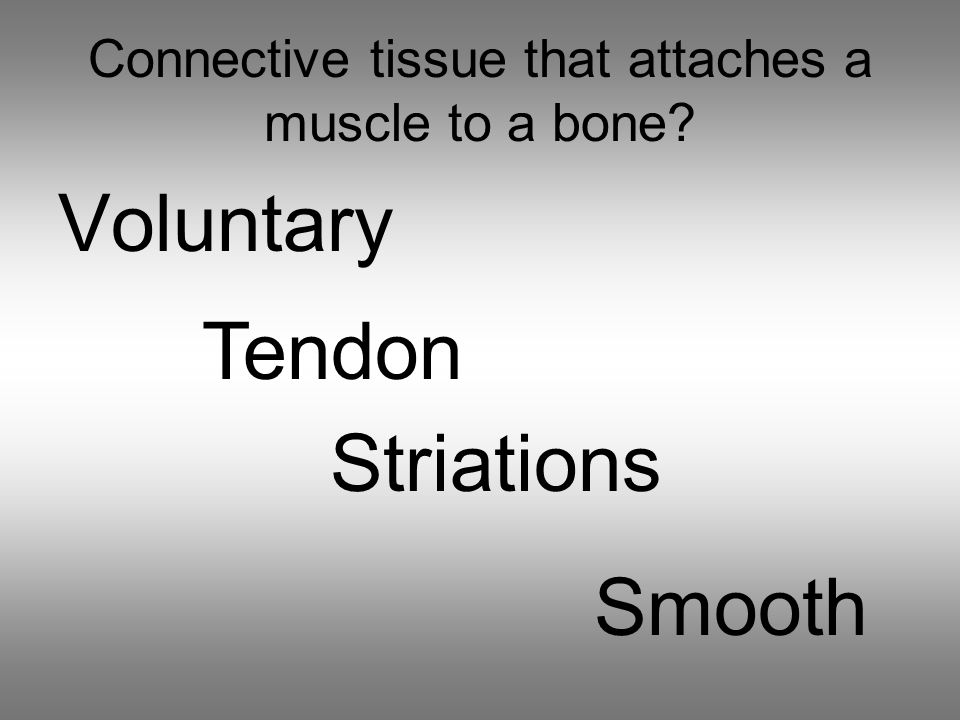 Connective tissue that attaches a muscle to a bone?

Voluntary

Tendon

Striations

Smooth